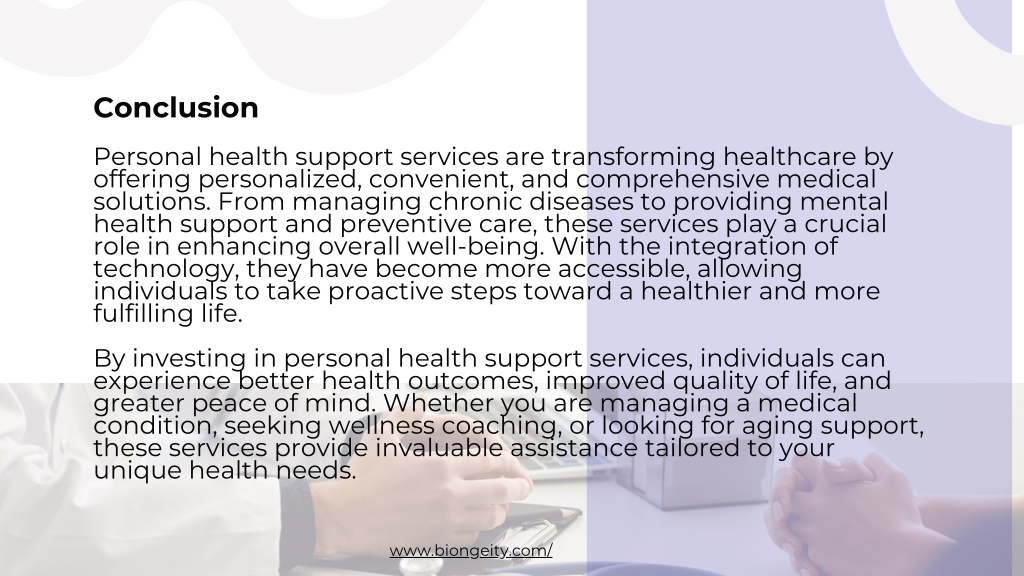 Conclusion

Personal health support services are transforming healthcare by offering personalized, convenient, and comprehensive medical solutions. From managing chronic diseases to providing mental health support and preventive care, these services play a crucial role in enhancing overall well-being. With the integration of technology, they have become more accessible, allowing individuals to take proactive steps toward a healthier and more fulfilling life.

By investing in personal health support services, individuals can experience better health outcomes, improved quality of life, and greater peace of mind. Whether you are managing a medical condition, seeking wellness coaching, or looking for aging support, these services provide invaluable assistance tailored to your unique health needs.

www.biongeity.com/